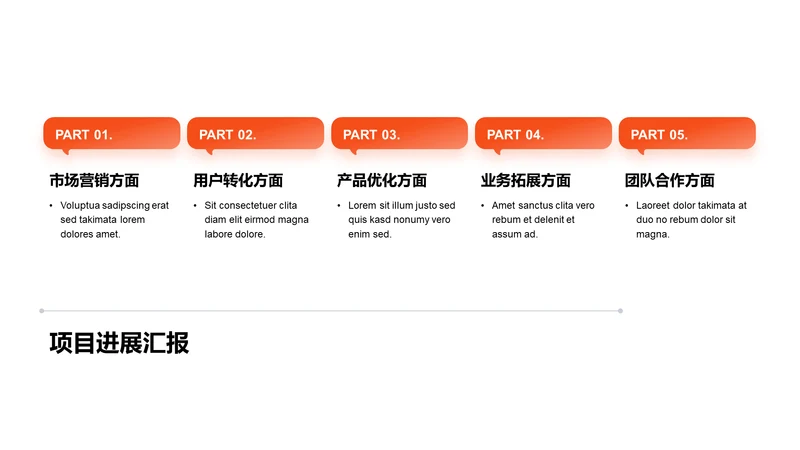 PART 01.

市场营销方面

• Voluptua sadipscing erat sed takimata lorem dolores amet.

PART 02.

用户转化方面

• Sit consectetuer clita diam elit eirmod magna labore dolore.

PART 03.

产品优化方面

• Lorem sit illum justo sed quis kasd nonumy vero enim sed.

PART 04.

业务拓展方面

• Amet sanctus clita vero rebum et delenit et assum ad.

PART 05.

团队合作方面

• Laoreet dolor takimata at duo no rebum dolor sit magna.

项目进展汇报